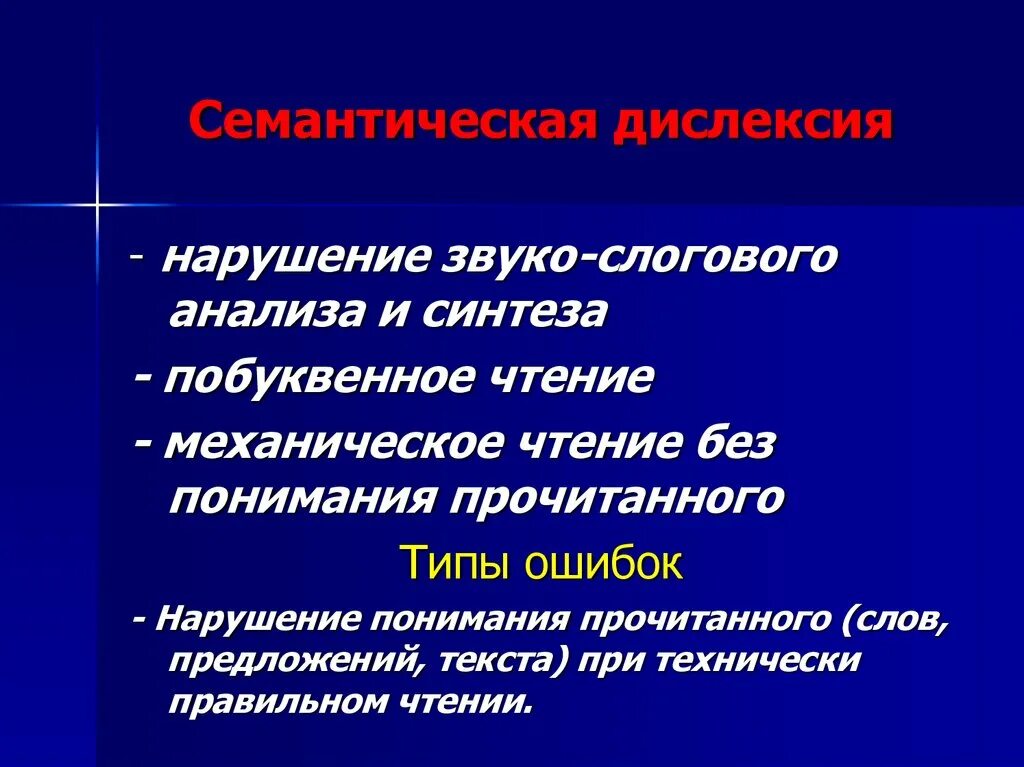 Семантическая дислексия

- нарушение звуко-слогового анализа и синтеза

- побуквенное чтение

- механическое чтение без понимания прочитанного

Типы ошибок

- Нарушение понимания прочитанного (слов, предложений, текста) при технически правильном чтении.